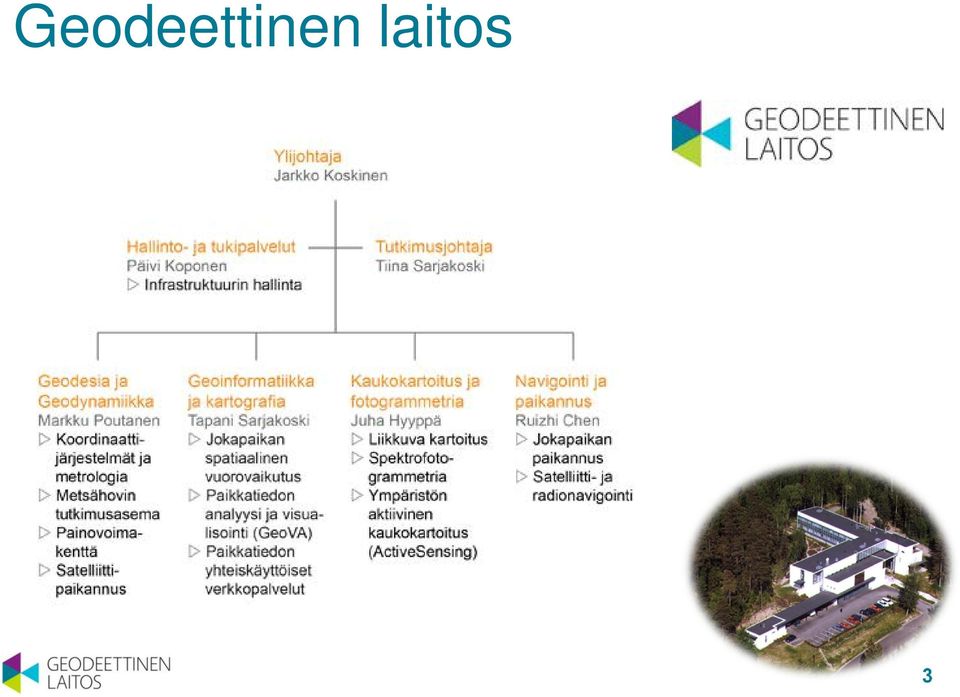 Geodeettinen laitos

GEODEETTINEN LAITOS

Ylijohtaja
Jarkko Koskinen

Hallinto- ja tukipalvelut
Päivi Koponen
▷ Infrastruktuurin hallinta

Tutkimusjohtaja
Tiina Sarjakoski

Geodesia ja Geodynamiikka
Markku Poutanen
▷ Koordinaattijärjestelmät ja metrologia
▷ Metsähovin tutkimusasema
▷ Painovoimakenttä
▷ Satelliittipaikannus

Geoinformatiikka ja kartografia
Tapani Sarjakoski
▷ Jokapaikan spatiaalinen vuorovaikutus
▷ Paikkatiedon analyysi ja visualisointi (GeoVA)
▷ Paikkatiedon yhteiskäyttöiset verkkopalvelut

Kaukokartoitus ja fotogrammetria
Juha Hyyppä
▷ Liikkuva kartoitus
▷ Spektrofotogrammetria
▷ Ympäristön aktiivinen kaukokartoitus (ActiveSensing)

Navigointi ja paikannus
Ruizhi Chen
▷ Jokapaikan paikannus
▷ Satelliitti- ja radionavigointi

GEODEETTINEN LAITOS

3